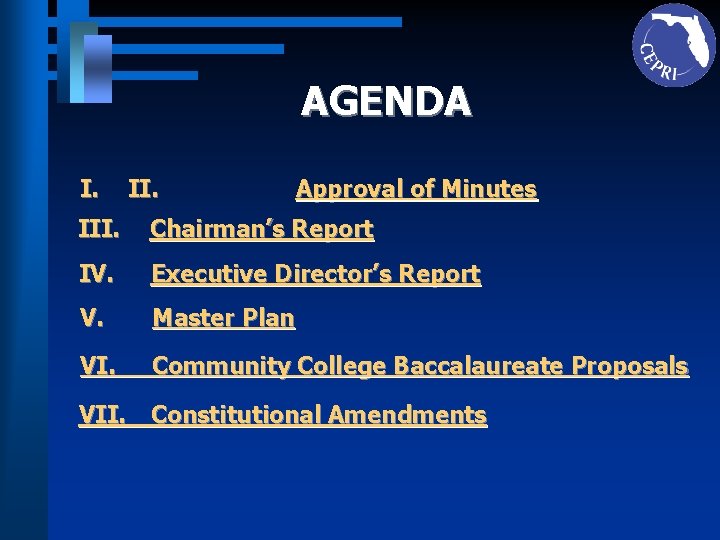 CEPRI

AGENDA

I. II. Approval of Minutes

III. Chairman's Report

IV. Executive Director's Report

V. Master Plan

VI. Community College Baccalaureate Proposals

VII. Constitutional Amendments